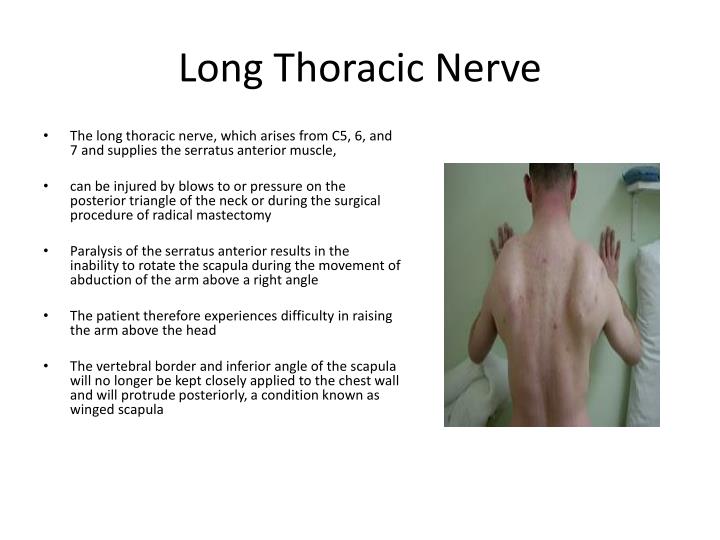 Long Thoracic Nerve

• The long thoracic nerve, which arises from C5, 6, and 7 and supplies the serratus anterior muscle,

• can be injured by blows to or pressure on the posterior triangle of the neck or during the surgical procedure of radical mastectomy

• Paralysis of the serratus anterior results in the inability to rotate the scapula during the movement of abduction of the arm above a right angle

• The patient therefore experiences difficulty in raising the arm above the head

• The vertebral border and inferior angle of the scapula will no longer be kept closely applied to the chest wall and will protrude posteriorly, a condition known as winged scapula